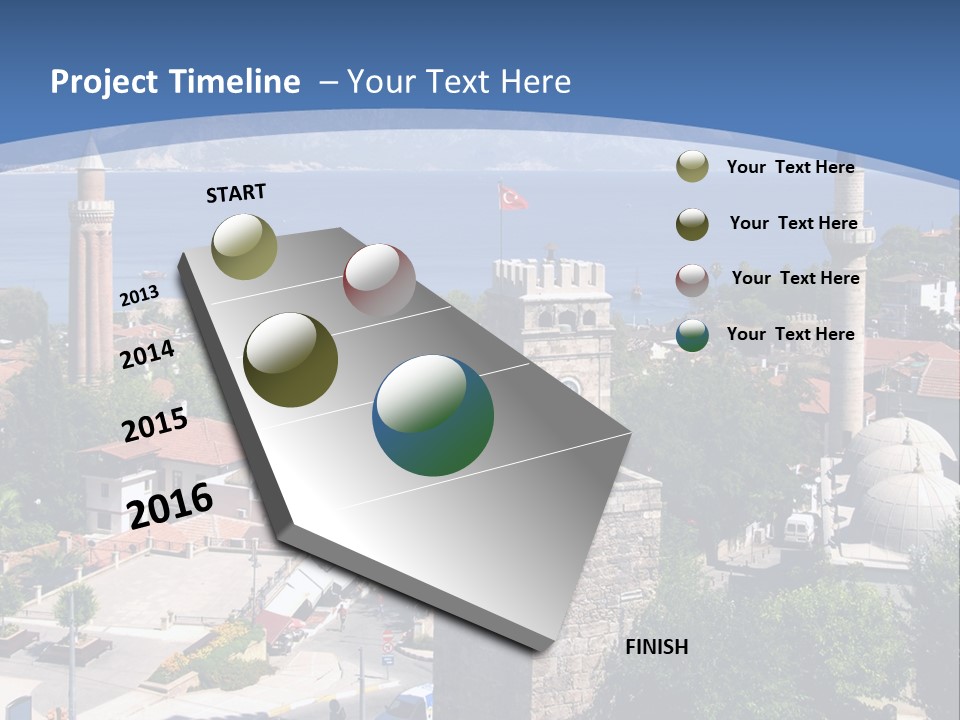 Project Timeline – Your Text Here

START

2013

2014

2015

2016

FINISH

Your Text Here

Your Text Here

Your Text Here

Your Text Here